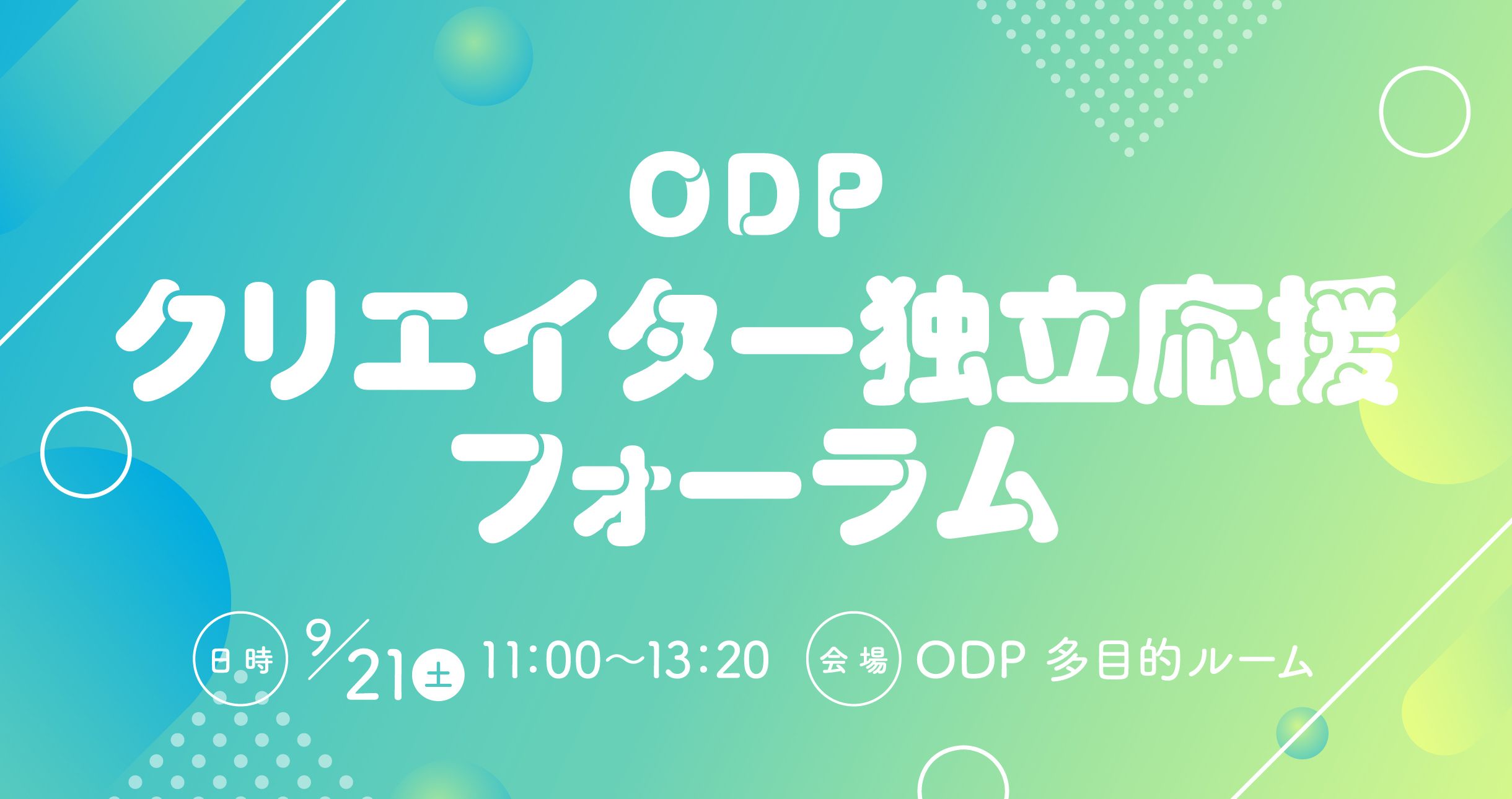 ODP
クリエイター独立応援
フォーラム

日時 9/21 土 11:00〜13:20 会場 ODP 多目的ルーム